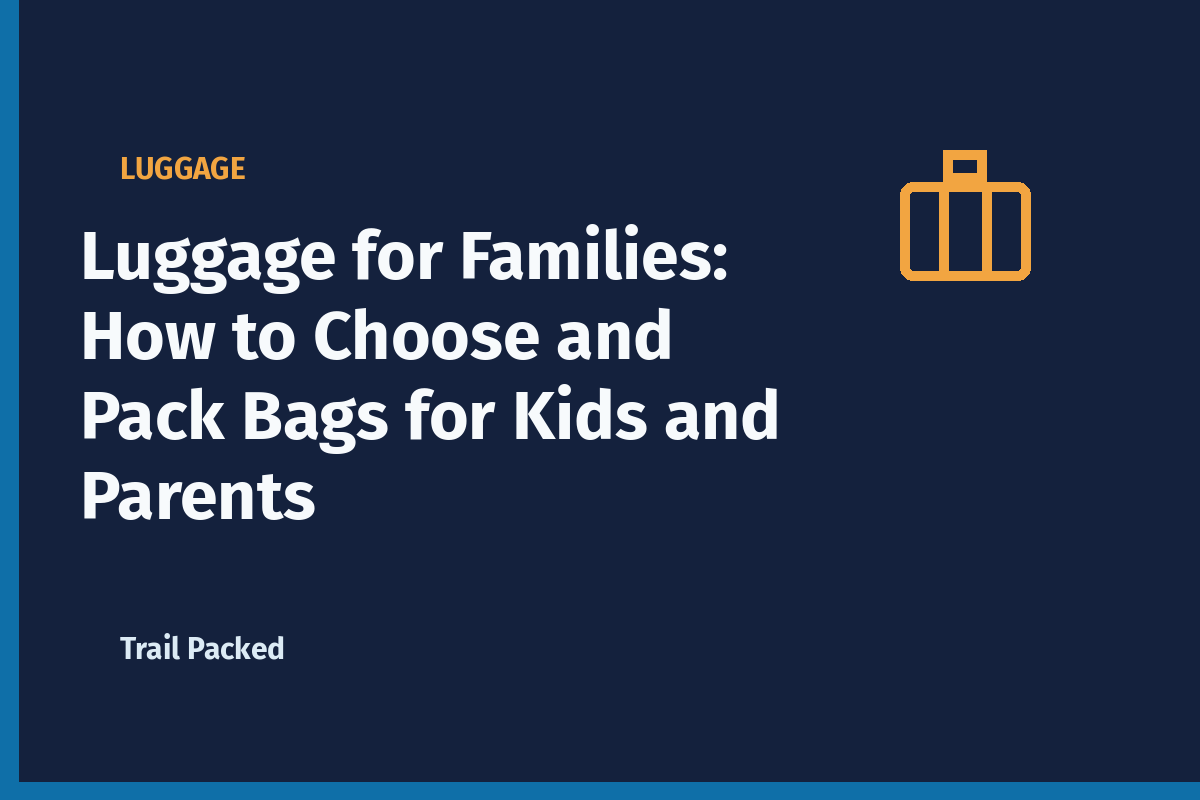 LUGGAGE

Luggage for Families: How to Choose and Pack Bags for Kids and Parents

Trail Packed